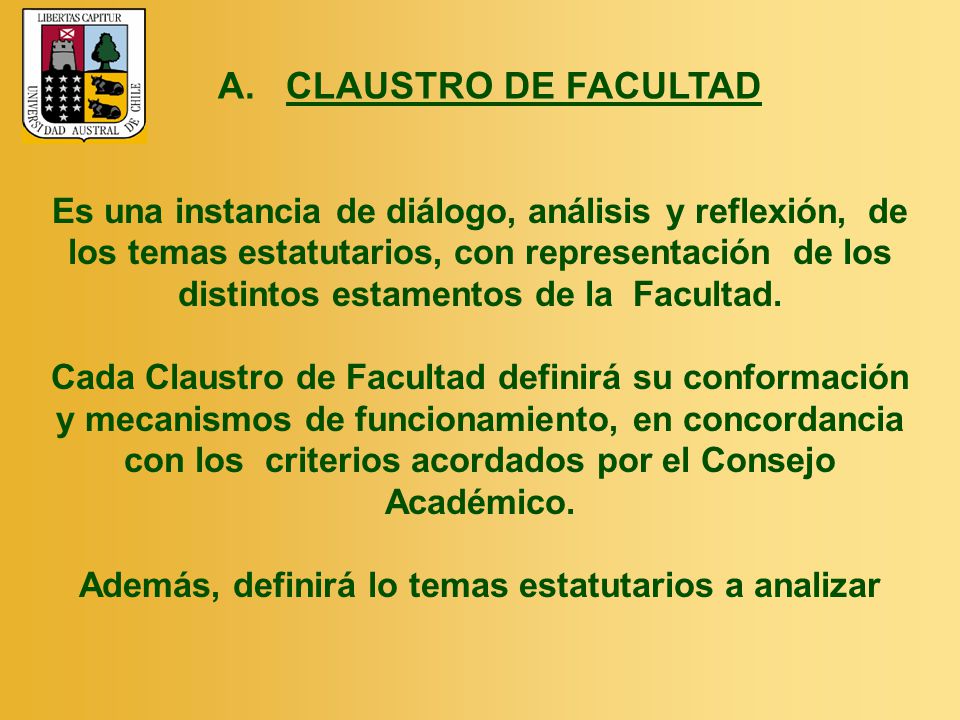 LIBERTAS CAPITUR
UNIVERSIDAD AUSTRAL DE CHILE

A. CLAUSTRO DE FACULTAD

Es una instancia de diálogo, análisis y reflexión, de los temas estatutarios, con representación de los distintos estamentos de la Facultad.

Cada Claustro de Facultad definirá su conformación y mecanismos de funcionamiento, en concordancia con los criterios acordados por el Consejo Académico.

Además, definirá lo temas estatutarios a analizar